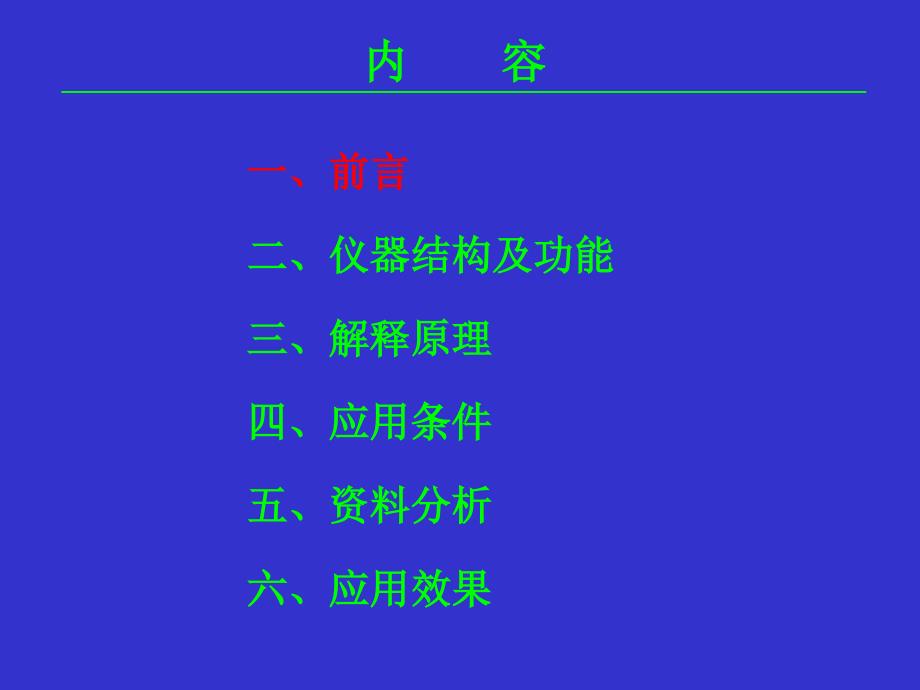 内　　容

一、前言

二、仪器结构及功能

三、解释原理

四、应用条件

五、资料分析

六、应用效果